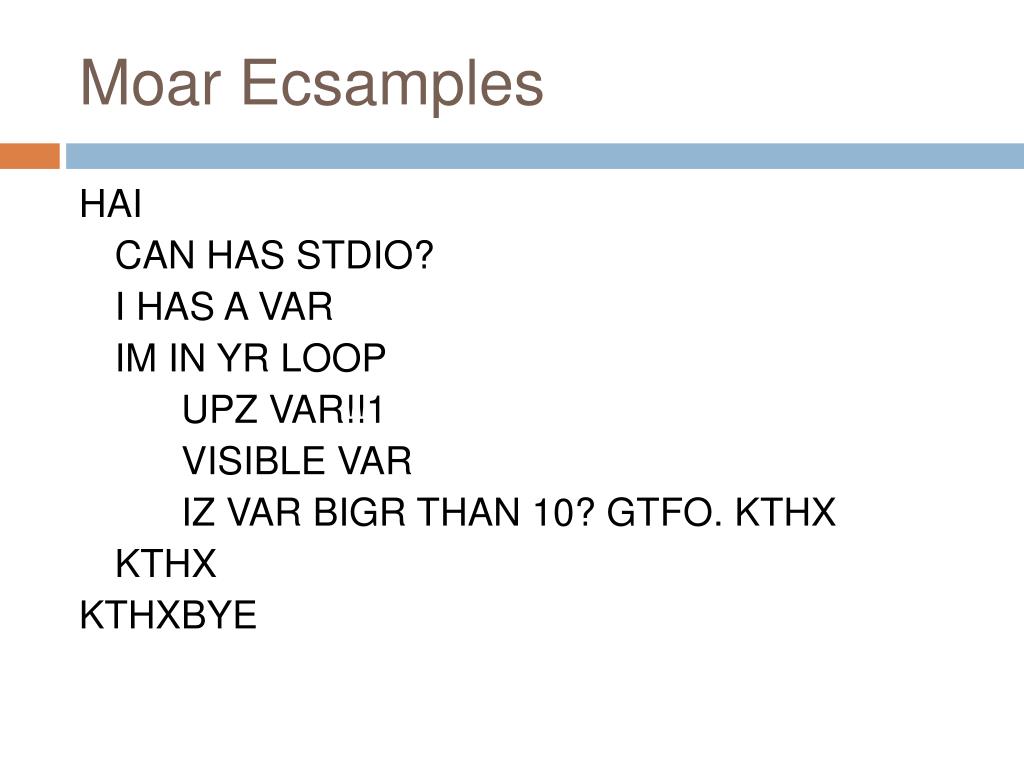 Moar Ecsamples

HAI
CAN HAS STDIO?
I HAS A VAR
IM IN YR LOOP
UPZ VAR!!1
VISIBLE VAR
IZ VAR BIGR THAN 10? GTFO. KTHX
KTHX
KTHXBYE